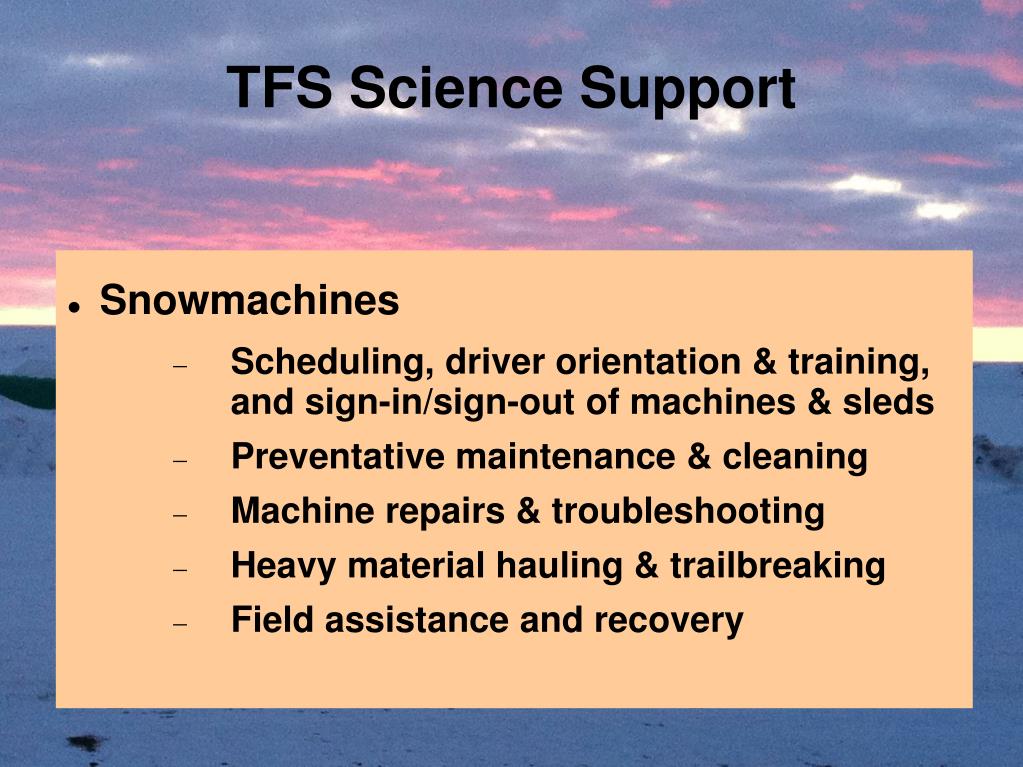 TFS Science Support

• Snowmachines

– Scheduling, driver orientation & training, and sign-in/sign-out of machines & sleds
– Preventative maintenance & cleaning
– Machine repairs & troubleshooting
– Heavy material hauling & trailbreaking
– Field assistance and recovery